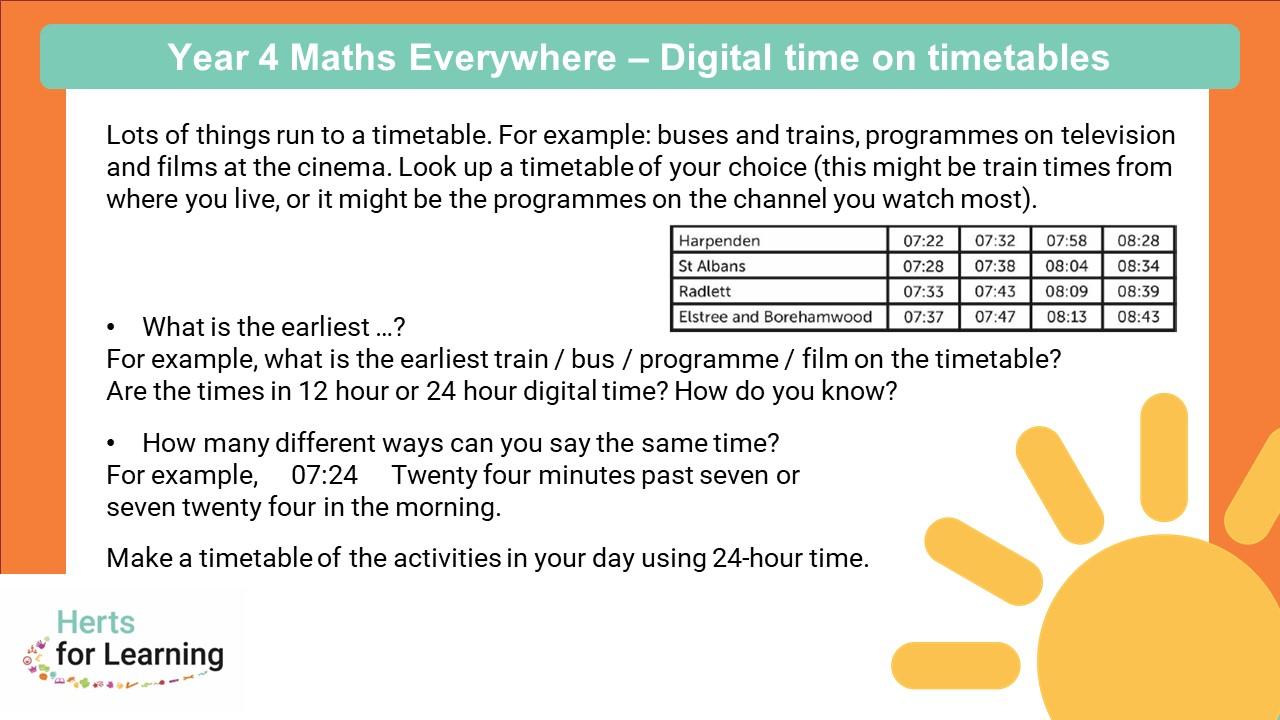 Year 4 Maths Everywhere – Digital time on timetables

Lots of things run to a timetable. For example: buses and trains, programmes on television and films at the cinema. Look up a timetable of your choice (this might be train times from where you live, or it might be the programmes on the channel you watch most).

| Harpenden | 07:22 | 07:32 | 07:58 | 08:28 |
|---|---|---|---|---|
| St Albans | 07:28 | 07:38 | 08:04 | 08:34 |
| Radlett | 07:33 | 07:43 | 08:09 | 08:39 |
| Elstree and Borehamwood | 07:37 | 07:47 | 08:13 | 08:43 |

• What is the earliest …?
For example, what is the earliest train / bus / programme / film on the timetable?
Are the times in 12 hour or 24 hour digital time? How do you know?

• How many different ways can you say the same time?
For example, 07:24 Twenty four minutes past seven or seven twenty four in the morning.

Make a timetable of the activities in your day using 24-hour time.

Herts for Learning